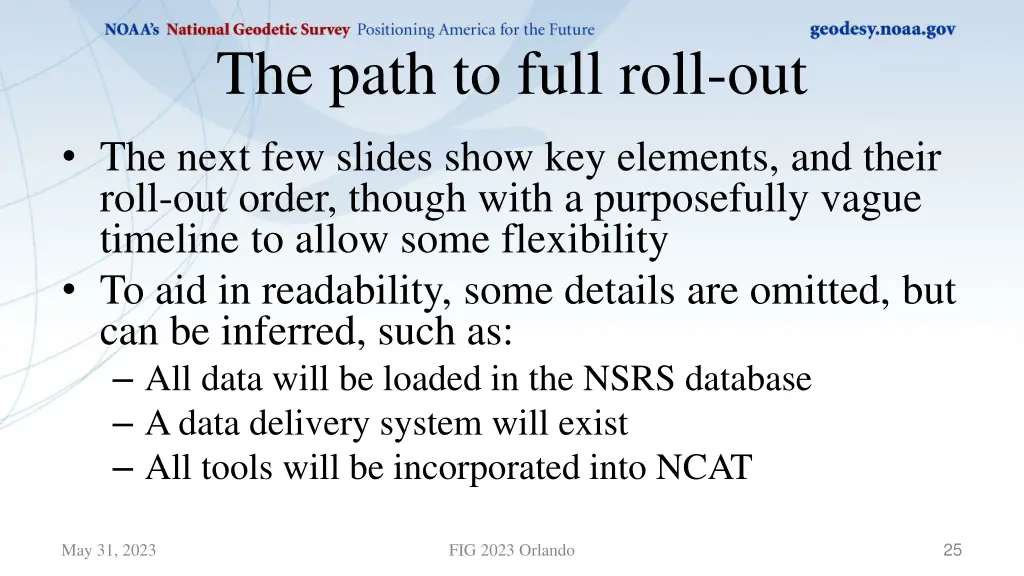 NOAA's National Geodetic Survey Positioning America for the Future geodesy.noaa.gov

The path to full roll-out

• The next few slides show key elements, and their roll-out order, though with a purposefully vague timeline to allow some flexibility
• To aid in readability, some details are omitted, but can be inferred, such as:
– All data will be loaded in the NSRS database
– A data delivery system will exist
– All tools will be incorporated into NCAT

May 31, 2023 FIG 2023 Orlando 25